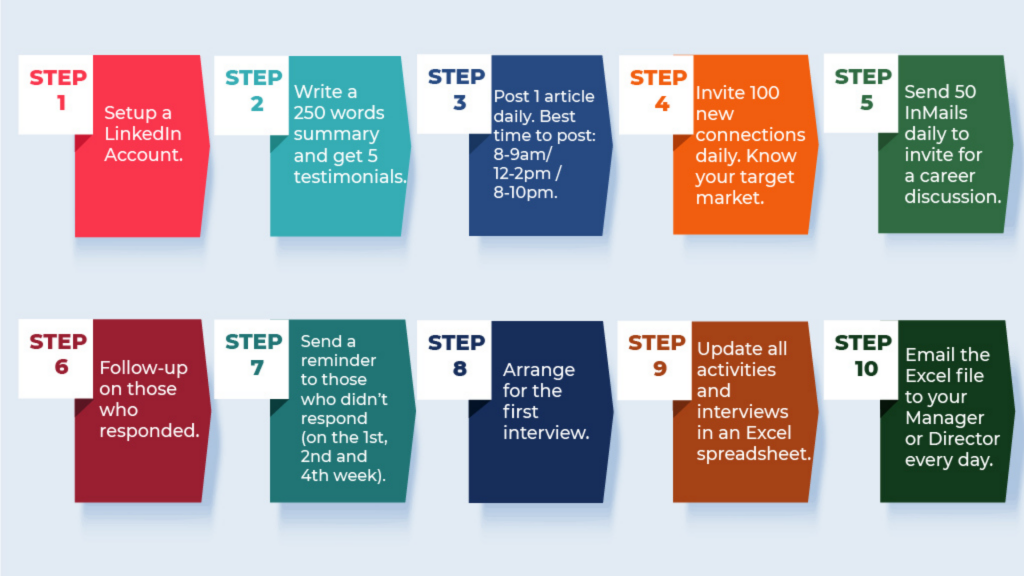 STEP 1
Setup a LinkedIn Account.

STEP 2
Write a 250 words summary and get 5 testimonials.

STEP 3
Post 1 article daily. Best time to post: 8-9am/ 12-2pm / 8-10pm.

STEP 4
Invite 100 new connections daily. Know your target market.

STEP 5
Send 50 InMails daily to invite for a career discussion.

STEP 6
Follow-up on those who responded.

STEP 7
Send a reminder to those who didn't respond (on the 1st, 2nd and 4th week).

STEP 8
Arrange for the first interview.

STEP 9
Update all activities and interviews in an Excel spreadsheet.

STEP 10
Email the Excel file to your Manager or Director every day.